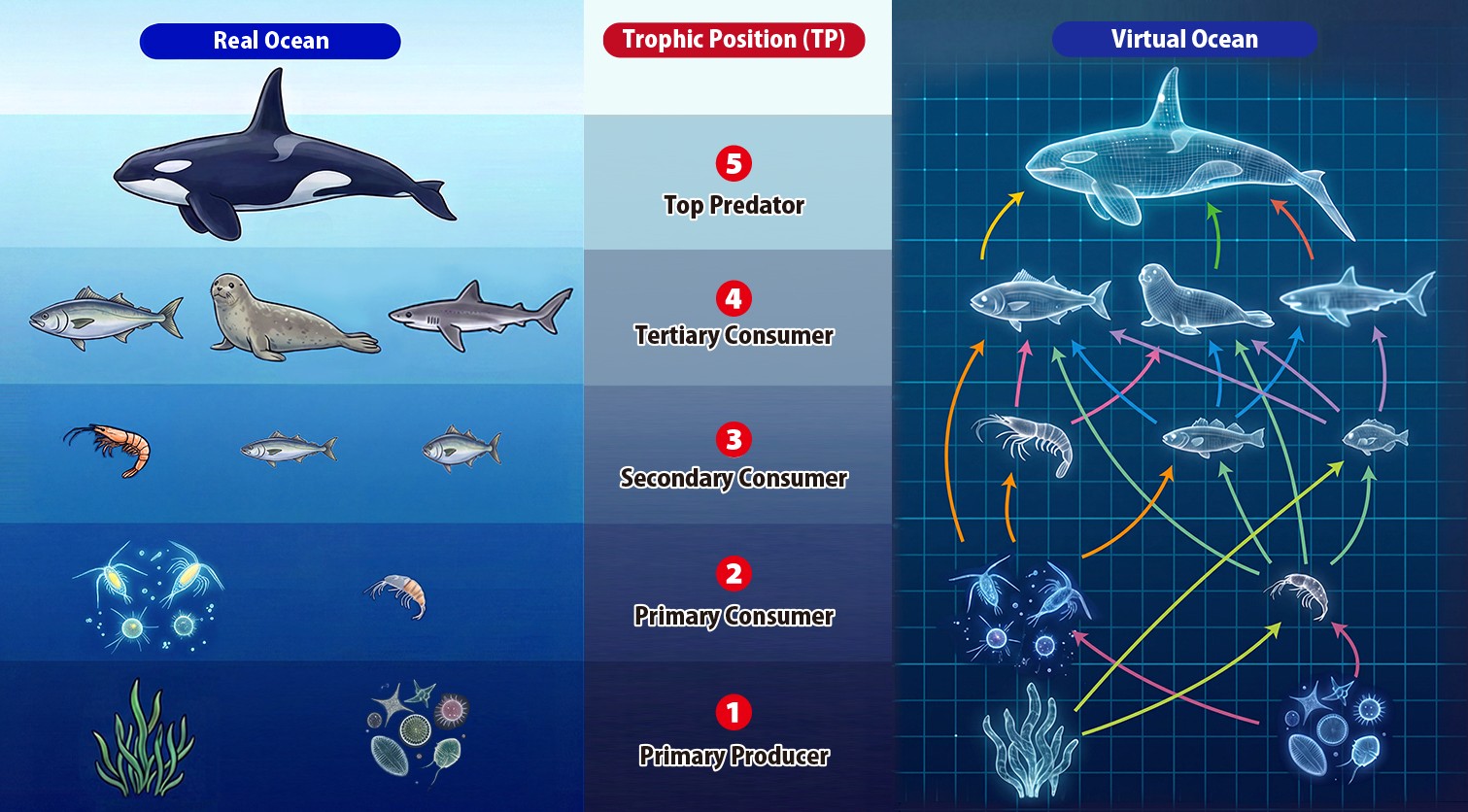 Real Ocean

Trophic Position (TP)

Virtual Ocean

5
Top Predator

4
Tertiary Consumer

3
Secondary Consumer

2
Primary Consumer

1
Primary Producer